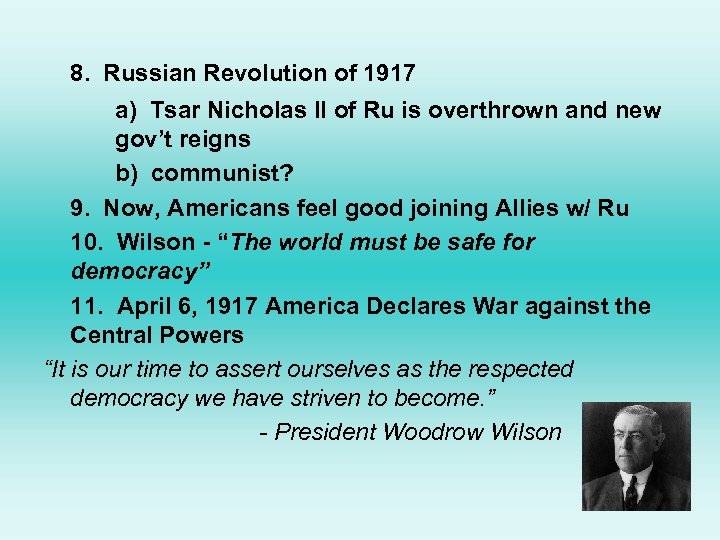 8. Russian Revolution of 1917

a) Tsar Nicholas II of Ru is overthrown and new gov't reigns

b) communist?

9. Now, Americans feel good joining Allies w/ Ru

10. Wilson - "The world must be safe for democracy"

11. April 6, 1917 America Declares War against the Central Powers

"It is our time to assert ourselves as the respected democracy we have striven to become."

- President Woodrow Wilson